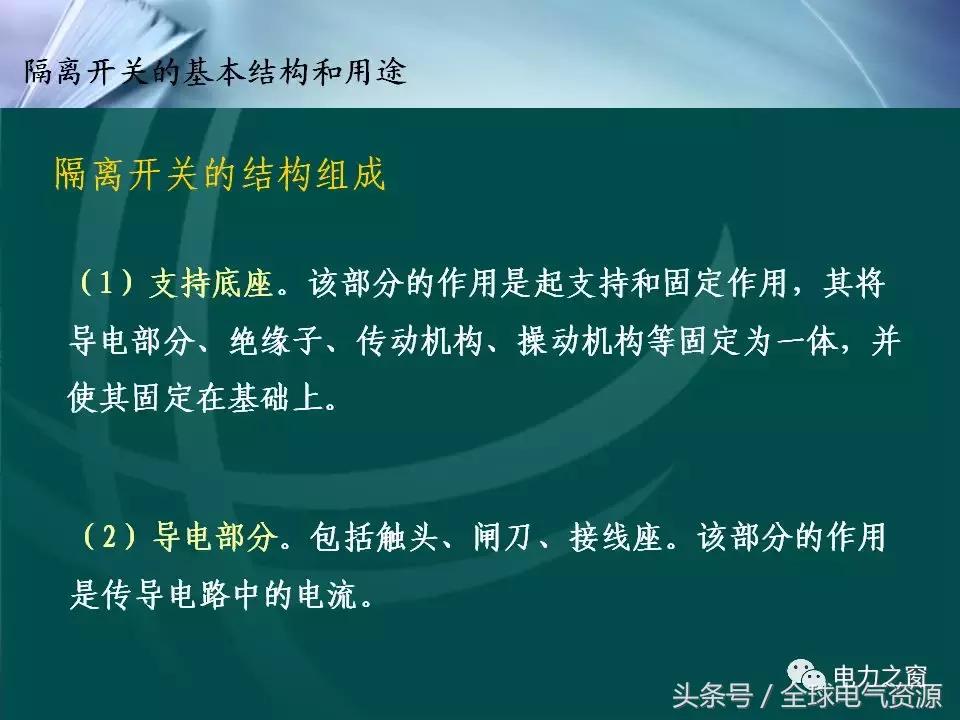 隔离开关的基本结构和用途

隔离开关的结构组成

（1）支持底座。该部分的作用是起支持和固定作用，其将导电部分、绝缘子、传动机构、操动机构等固定为一体，并使其固定在基础上。

（2）导电部分。包括触头、闸刀、接线座。该部分的作用是传导电路中的电流。

电力之窗

头条号 / 全球电气资源